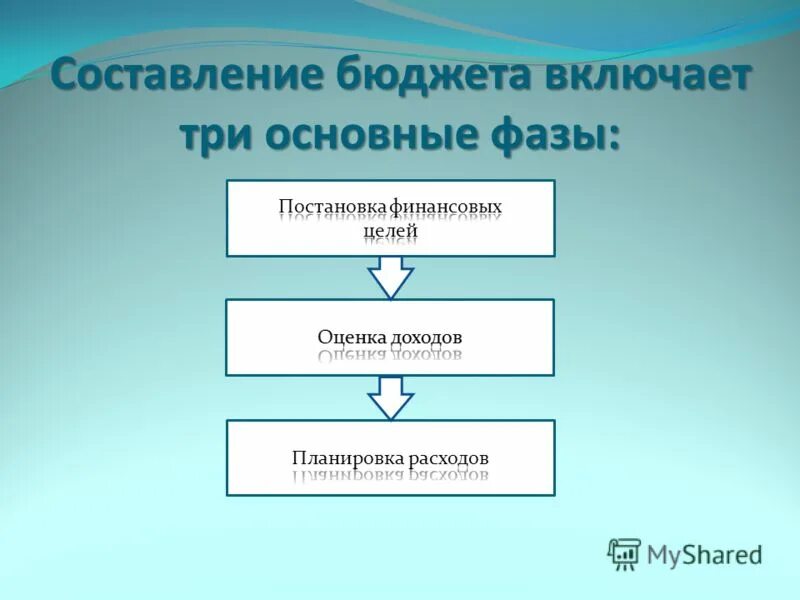 Составление бюджета включает три основные фазы:

Постановка финансовых целей

Оценка доходов

Планировка расходов

MyShared